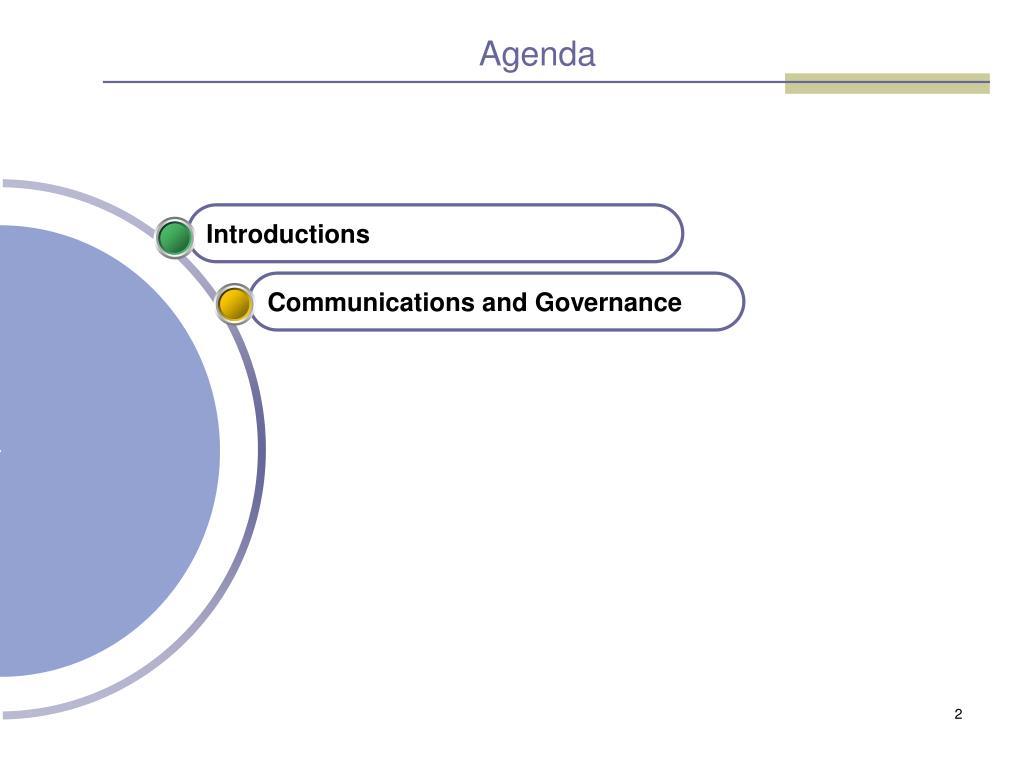 Agenda

Introductions

Communications and Governance

2